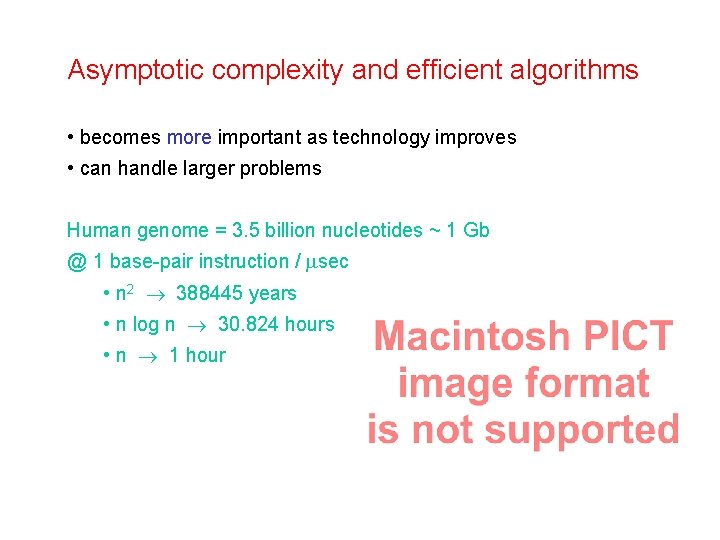 Asymptotic complexity and efficient algorithms

• becomes more important as technology improves
• can handle larger problems

Human genome = 3.5 billion nucleotides ~ 1 Gb
@ 1 base-pair instruction / $\mu$sec

• $n^2 \rightarrow$ 388445 years
• n log n $\rightarrow$ 30.824 hours
• n $\rightarrow$ 1 hour

Macintosh PICT image format is not supported